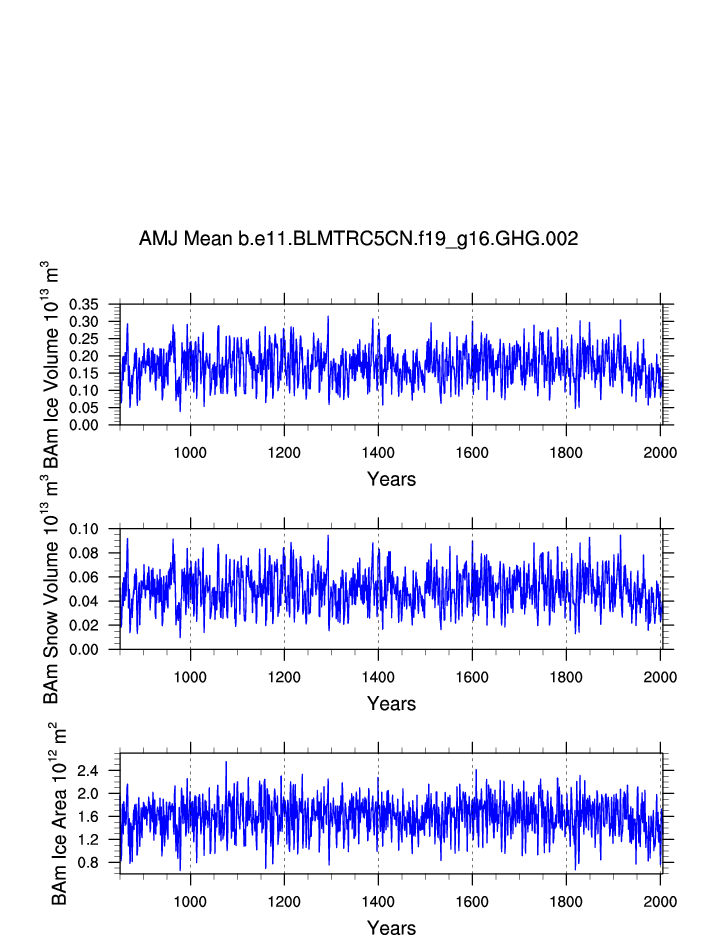 AMJ Mean b.e11.BLMTRC5CN.f19_g16.GHG.002

BAm Ice Volume $10^{13}$ $m^3$

0.35
0.30
0.25
0.20
0.15
0.10
0.05
0.00

1000 1200 1400 1600 1800 2000

Years

BAm Snow Volume $10^{13}$ $m^3$

0.10
0.08
0.06
0.04
0.02
0.00

1000 1200 1400 1600 1800 2000

Years

BAm Ice Area $10^{12}$ $m^2$

2.4
2.0
1.6
1.2
0.8

1000 1200 1400 1600 1800 2000

Years